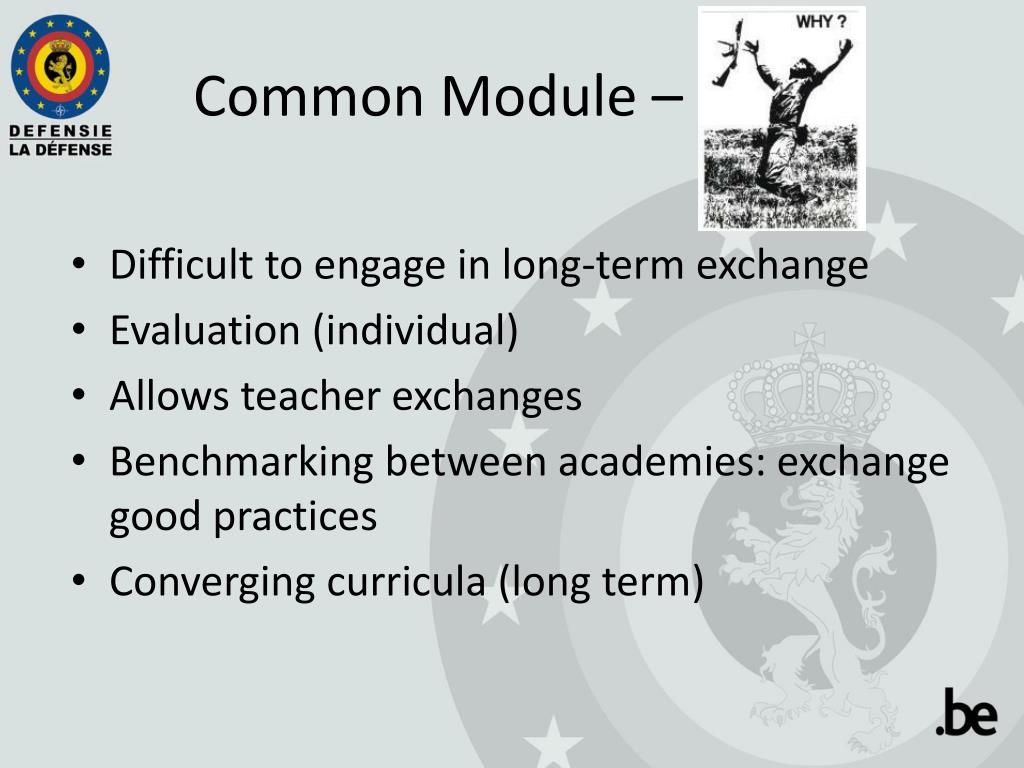 DEFENSIE
LA DÉFENSE

Common Module –

WHY ?

• Difficult to engage in long-term exchange
• Evaluation (individual)
• Allows teacher exchanges
• Benchmarking between academies: exchange good practices
• Converging curricula (long term)

.be